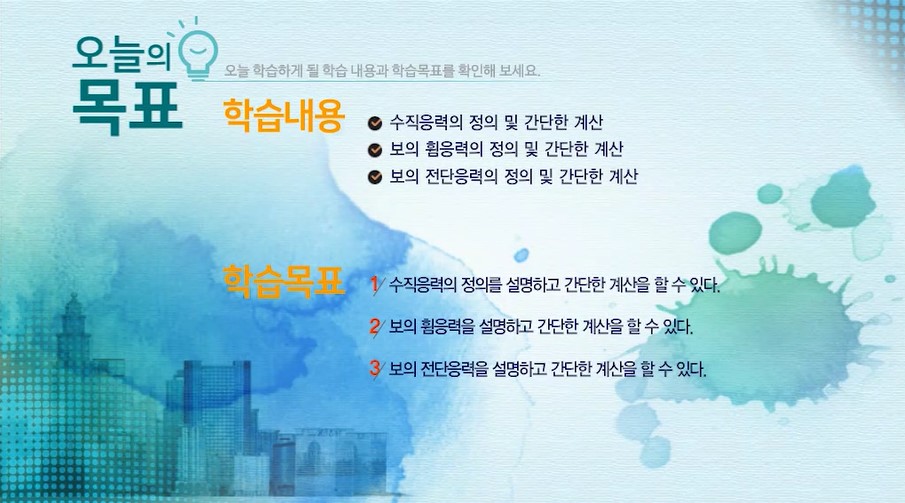 오늘의 목표

오늘 학습하게 될 학습 내용과 학습목표를 확인해 보세요.

학습내용

수직응력의 정의 및 간단한 계산

보의 휨응력의 정의 및 간단한 계산

보의 전단응력의 정의 및 간단한 계산

학습목표

1 수직응력의 정의를 설명하고 간단한 계산을 할 수 있다.

2 보의 휨응력을 설명하고 간단한 계산을 할 수 있다.

3 보의 전단응력을 설명하고 간단한 계산을 할 수 있다.